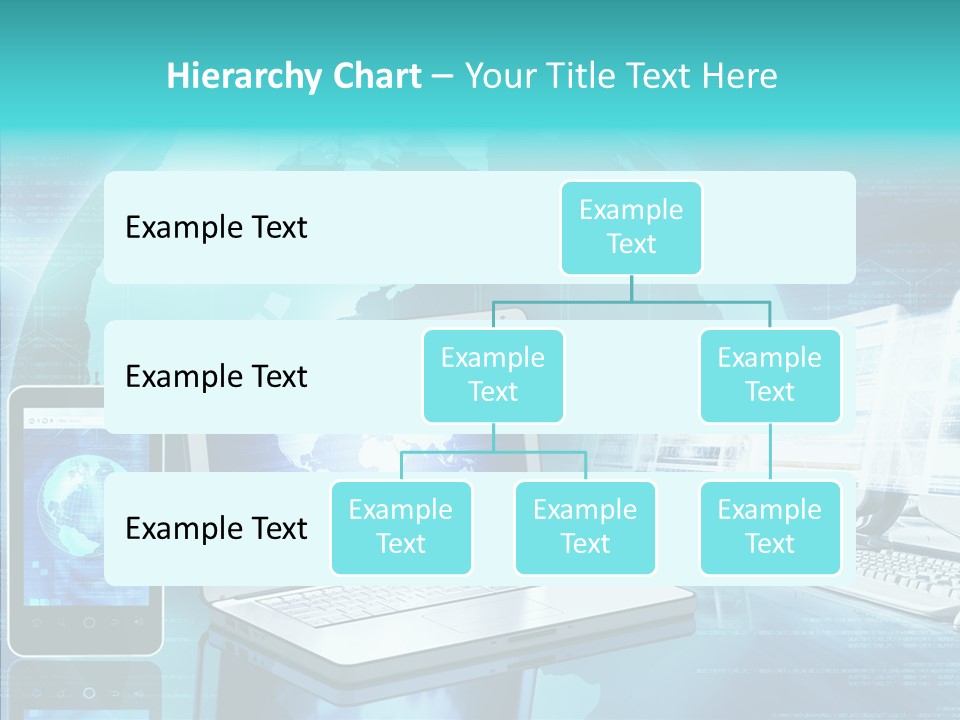 Hierarchy Chart – Your Title Text Here

Example Text

Example Text

Example Text

Example Text

Example Text

Example Text

Example Text

Example Text

Example Text